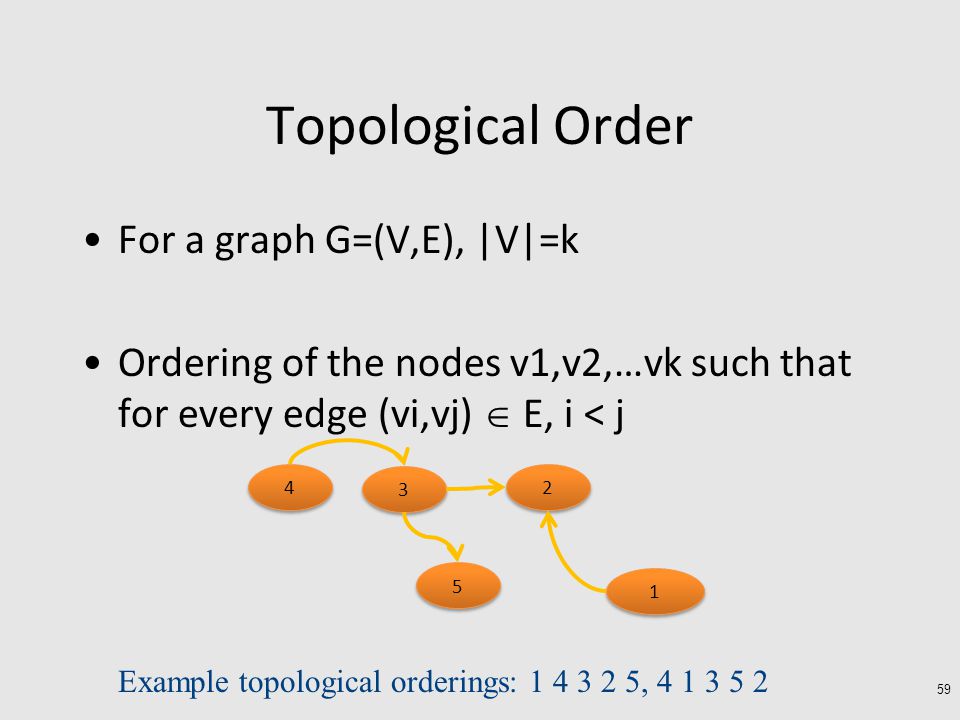 Topological Order

• For a graph G=(V,E), |V|=k

• Ordering of the nodes v1,v2,…vk such that for every edge (vi,vj) $\in$ E, i < j

4

3

2

5

1

Example topological orderings: 1 4 3 2 5, 4 1 3 5 2

59